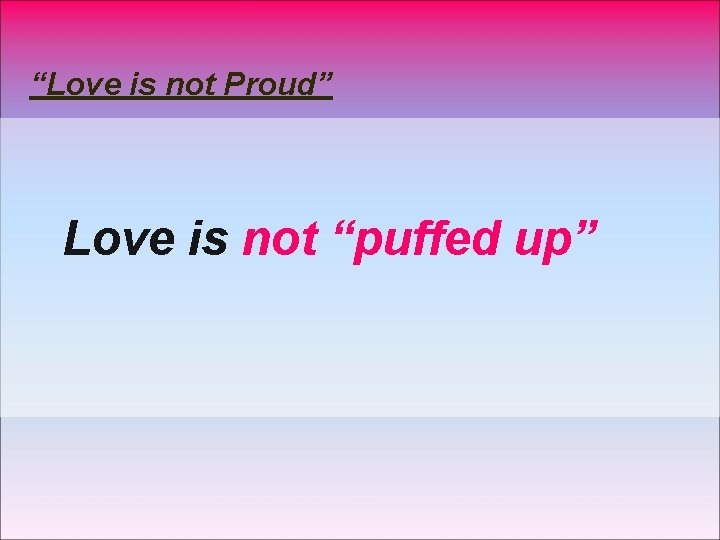 “Love is not Proud”

Love is not “puffed up”